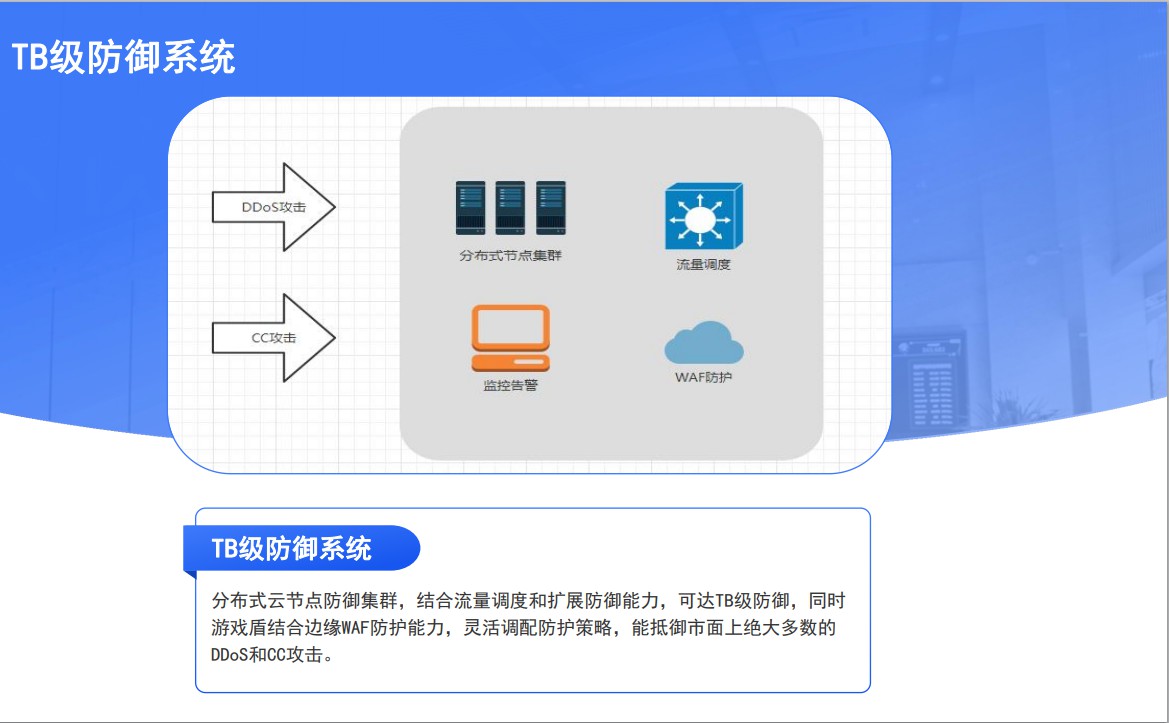 TB级防御系统

DDoS攻击

CC攻击

分布式节点集群

流量调度

监控告警

WAF防护

TB级防御系统

分布式云节点防御集群，结合流量调度和扩展防御能力，可达TB级防御，同时游戏盾结合边缘WAF防护能力，灵活调配防护策略，能抵御市面上绝大多数的DDoS和CC攻击。